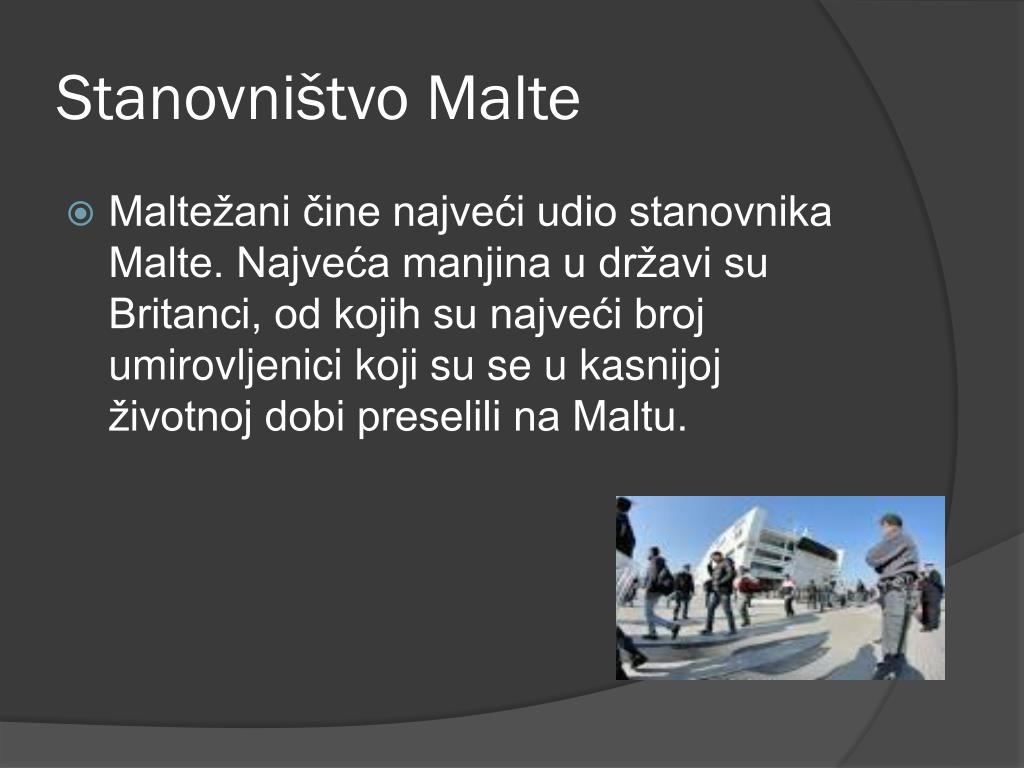 Stanovništvo Malte

Maltežani čine najveći udio stanovnika Malte. Najveća manjina u državi su Britanci, od kojih su najveći broj umirovljenici koji su se u kasnijoj životnoj dobi preselili na Maltu.